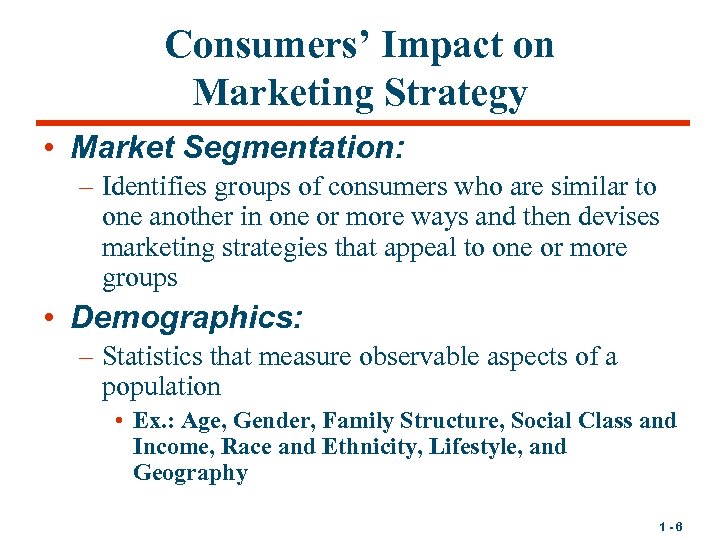 Consumers' Impact on Marketing Strategy

• Market Segmentation:

– Identifies groups of consumers who are similar to one another in one or more ways and then devises marketing strategies that appeal to one or more groups

• Demographics:

– Statistics that measure observable aspects of a population

• Ex.: Age, Gender, Family Structure, Social Class and Income, Race and Ethnicity, Lifestyle, and Geography

1 - 6